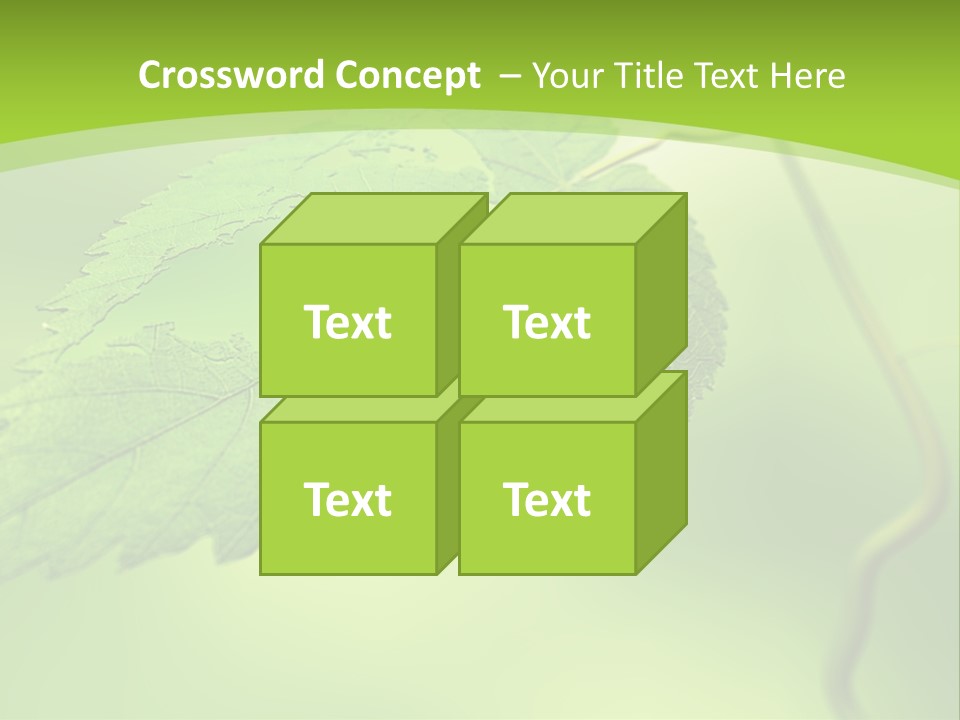 Crossword Concept – Your Title Text Here

Text

Text

Text

Text